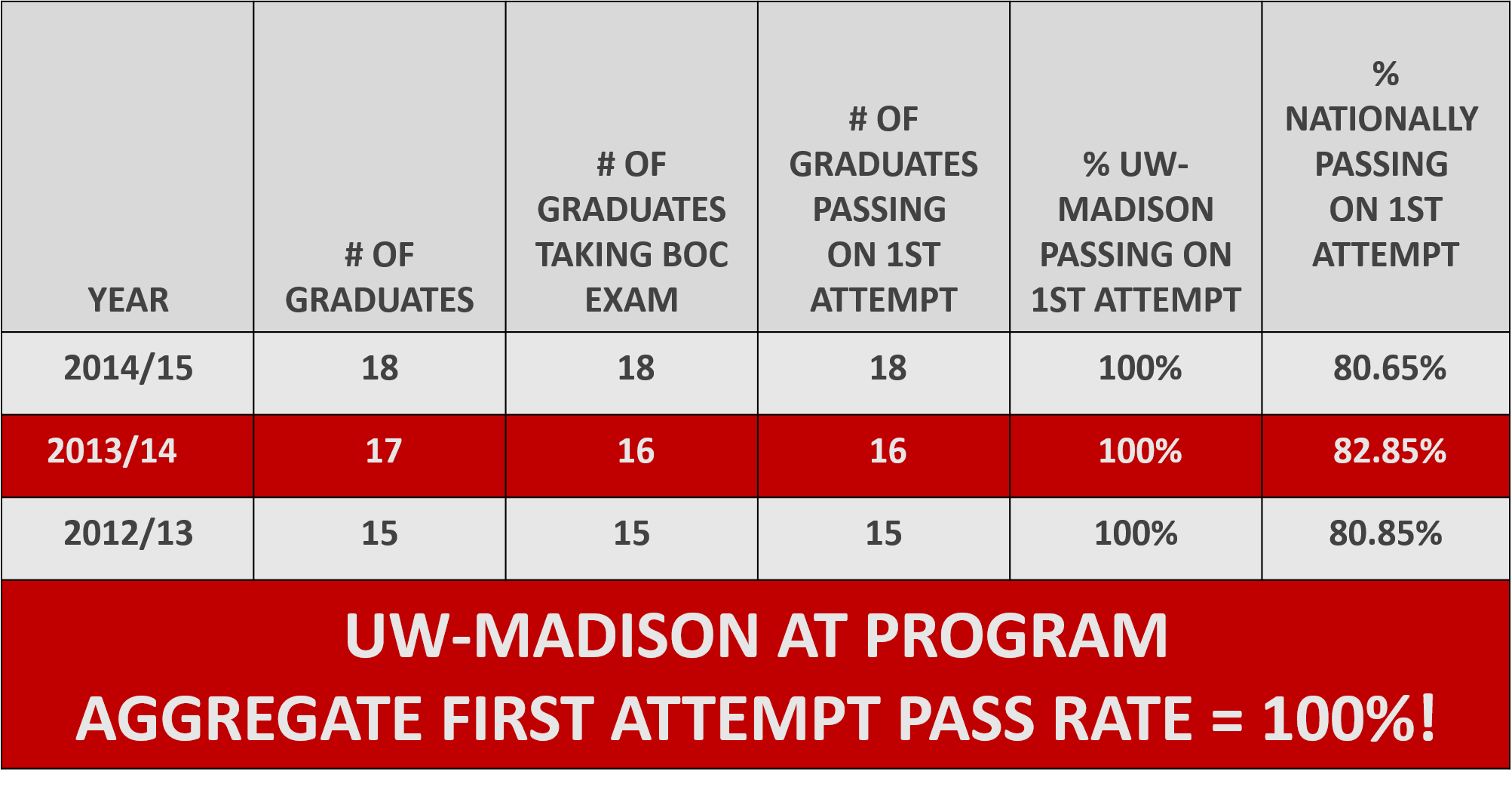 | YEAR | # OF GRADUATES | # OF GRADUATES TAKING BOC EXAM | # OF GRADUATES PASSING ON 1ST ATTEMPT | % UW-MADISON PASSING ON 1ST ATTEMPT | % NATIONALLY PASSING ON 1ST ATTEMPT |
|---|---|---|---|---|---|
| 2014/15 | 18 | 18 | 18 | 100% | 80.65% |
| 2013/14 | 17 | 16 | 16 | 100% | 82.85% |
| 2012/13 | 15 | 15 | 15 | 100% | 80.85% |

UW-MADISON AT PROGRAM
AGGREGATE FIRST ATTEMPT PASS RATE = 100%!